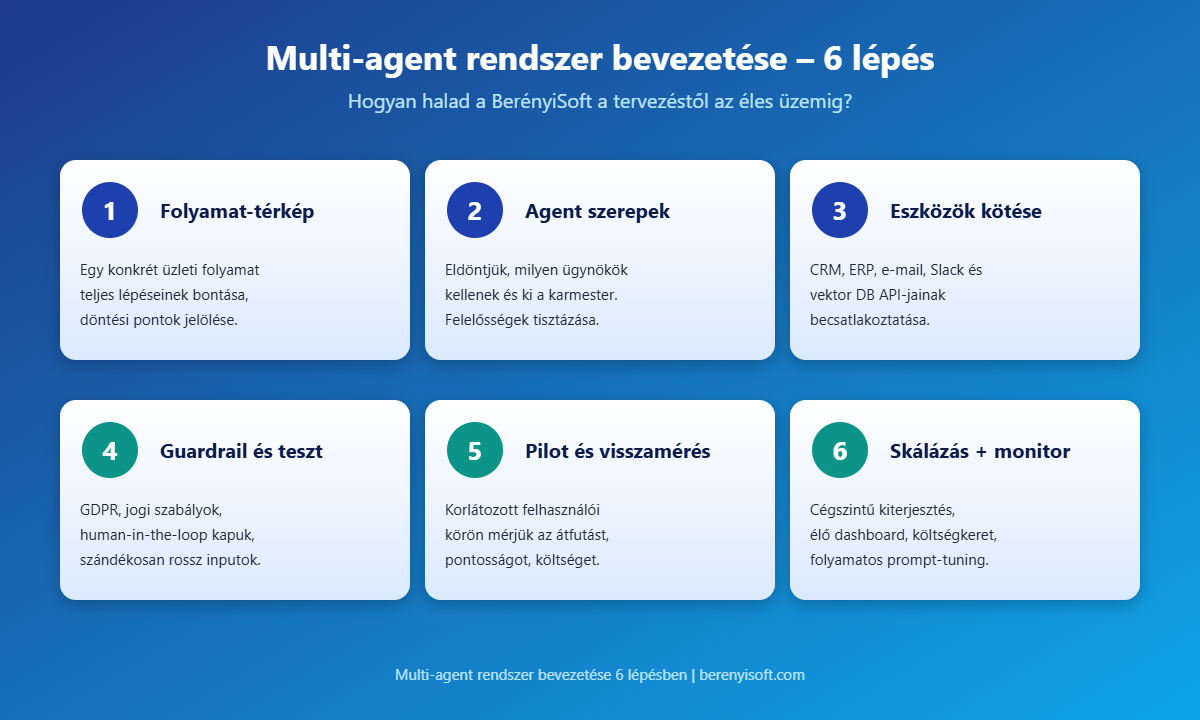 Multi-agent rendszer bevezetése – 6 lépés

Hogyan halad a BerényiSoft a tervezéstől az éles üzemig?

1 Folyamat-térkép

Egy konkrét üzleti folyamat teljes lépéseinek bontása, döntési pontok jelölése.

2 Agent szerepek

Eldöntjük, milyen ügynökök kellenek és ki a karmester. Felelősségek tisztázása.

3 Eszközök kötése

CRM, ERP, e-mail, Slack és vektor DB API-jainak becsatlakoztatása.

4 Guardrail és teszt

GDPR, jogi szabályok, human-in-the-loop kapuk, szándékosan rossz inputok.

5 Pilot és visszamérés

Korlátozott felhasználói körön mérjük az átfutást, pontosságot, költséget.

6 Skálázás + monitor

Cégszintű kiterjesztés, élő dashboard, költségkeret, folyamatos prompt-tuning.

Multi-agent rendszer bevezetése 6 lépésben | berenyisoft.com